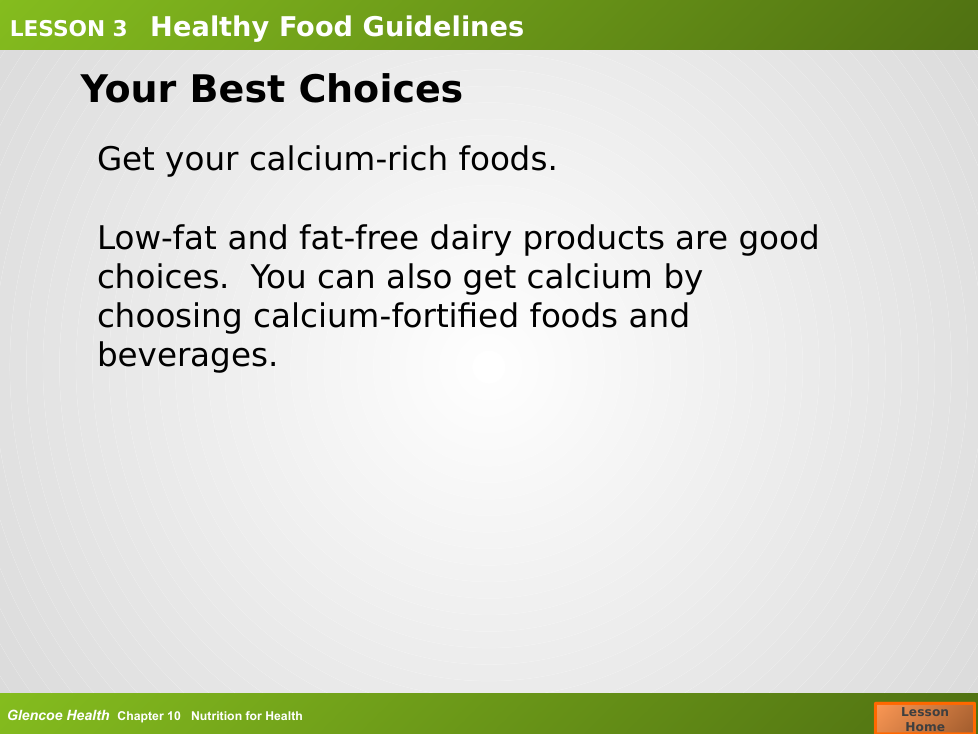 LESSON 3 Healthy Food Guidelines

Your Best Choices

Get your calcium-rich foods.

Low-fat and fat-free dairy products are good choices. You can also get calcium by choosing calcium-fortified foods and beverages.

Glencoe Health Chapter 10 Nutrition for Health

Lesson Home